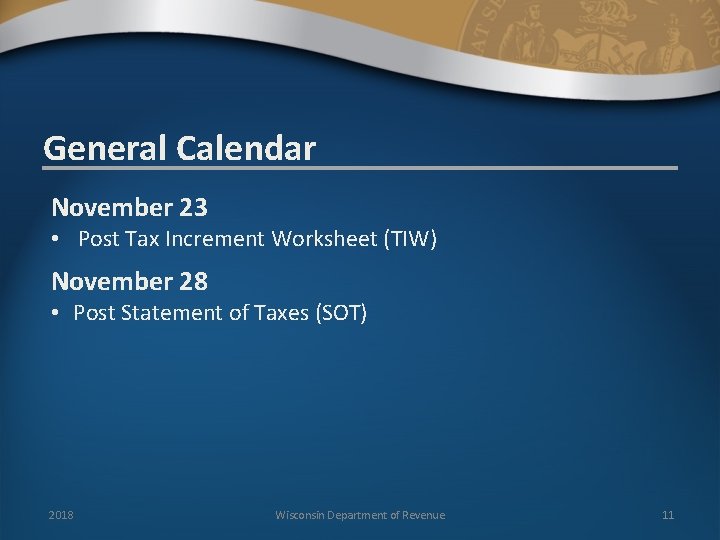 General Calendar

November 23
• Post Tax Increment Worksheet (TIW)

November 28
• Post Statement of Taxes (SOT)

2018 Wisconsin Department of Revenue 11